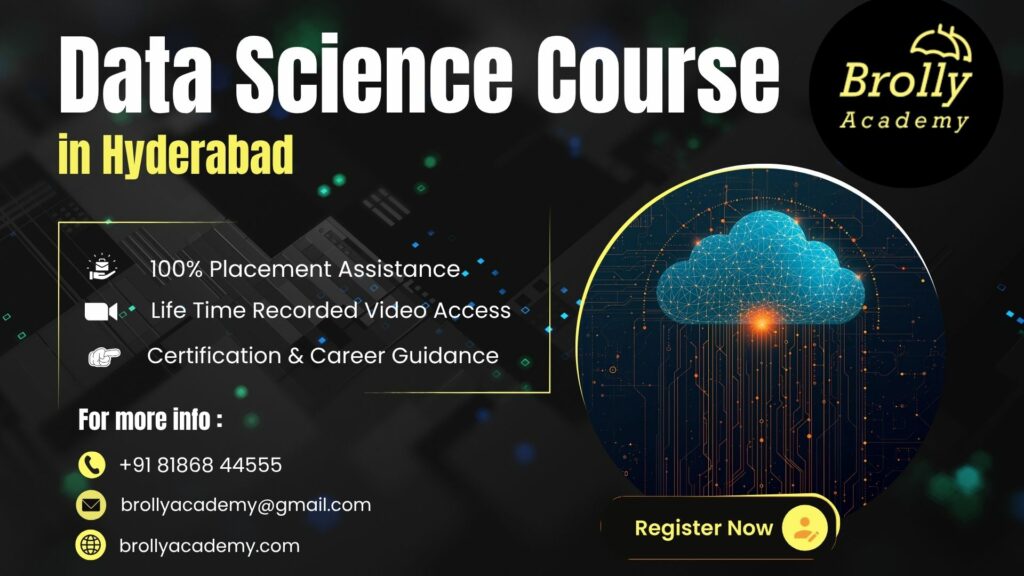 Data Science Course

in Hyderabad

Brolly Academy

100% Placement Assistance

Life Time Recorded Video Access

Certification & Career Guidance

For more info :

+91 81868 44555

brollyacademy@gmail.com

brollyacademy.com

Register Now